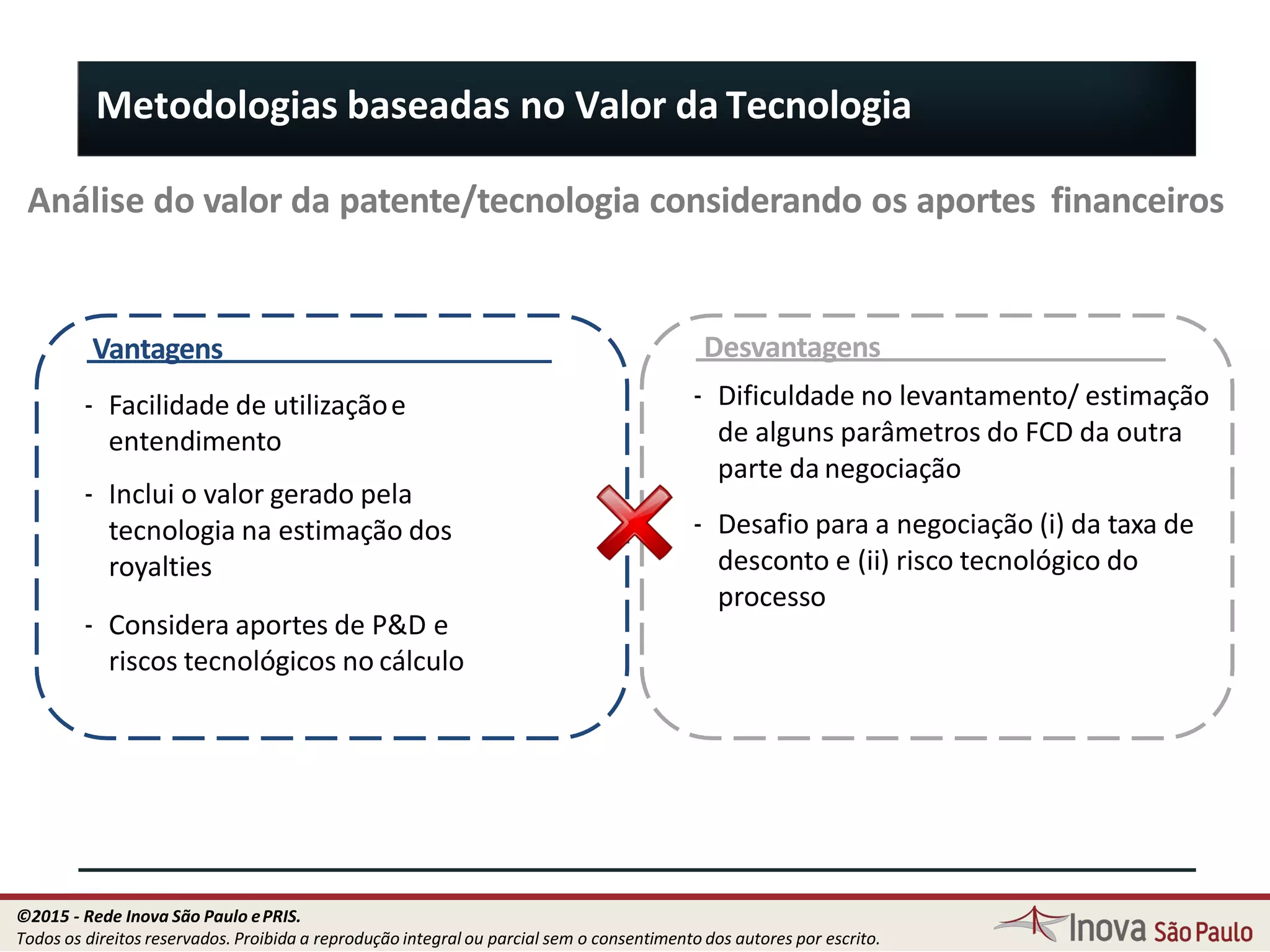 Metodologias baseadas no Valor da Tecnologia

Análise do valor da patente/tecnologia considerando os aportes financeiros

Vantagens

- Facilidade de utilização e entendimento

- Inclui o valor gerado pela tecnologia na estimação dos royalties

- Considera aportes de P&D e riscos tecnológicos no cálculo

Desvantagens

- Dificuldade no levantamento/ estimação de alguns parâmetros do FCD da outra parte da negociação

- Desafio para a negociação (i) da taxa de desconto e (ii) risco tecnológico do processo

©2015 - Rede Inova São Paulo e PRIS.
Todos os direitos reservados. Proibida a reprodução integral ou parcial sem o consentimento dos autores por escrito.

Inova São Paulo